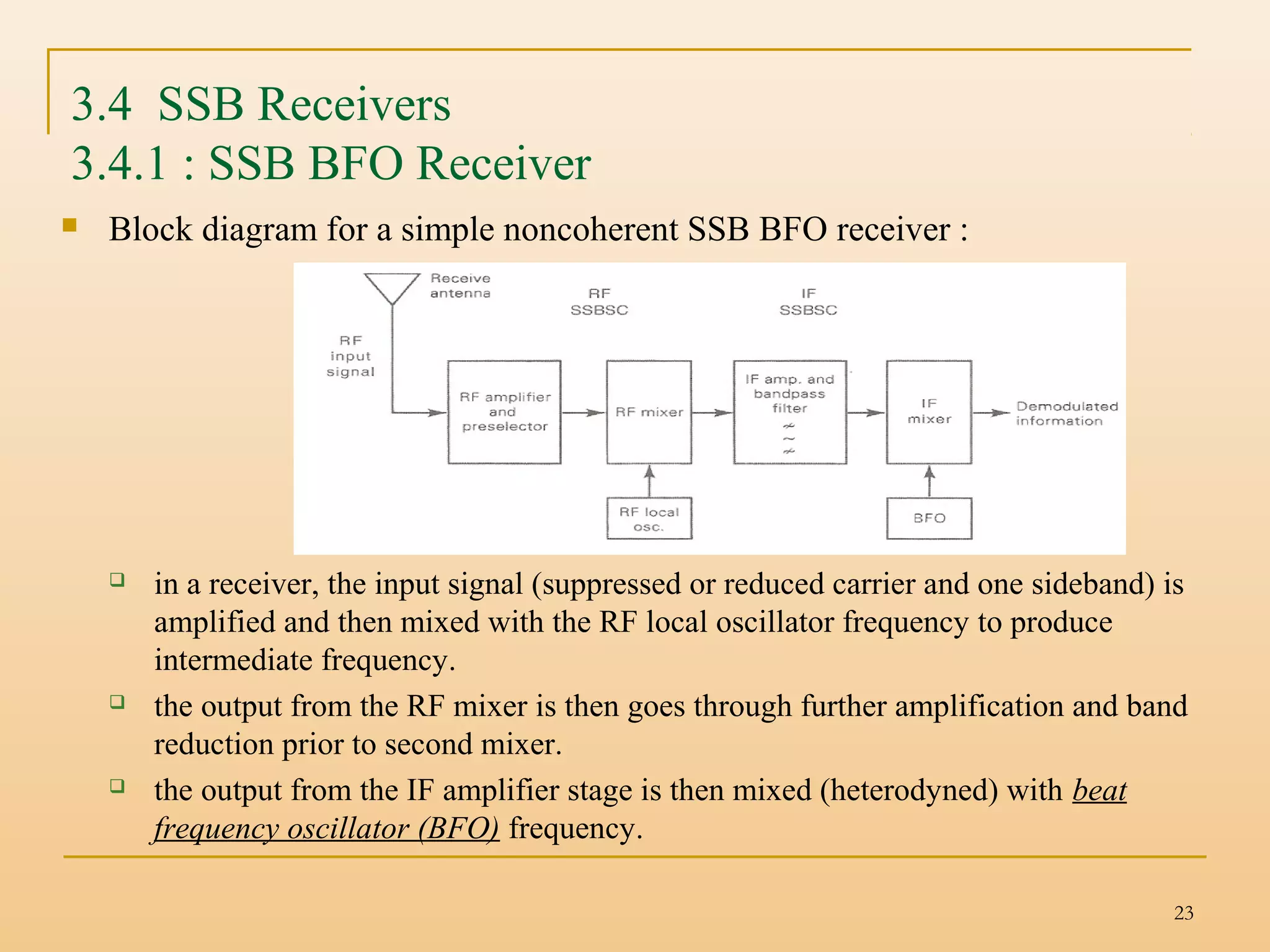 3.4 SSB Receivers
3.4.1 : SSB BFO Receiver

Block diagram for a simple noncoherent SSB BFO receiver :

Receive antenna
RF SSBSC
IF SSBSC
RF input signal
RF amplifier and preselector
RF mixer
IF amp. and bandpass filter
IF mixer
Demodulated information
RF local osc.
BFO

in a receiver, the input signal (suppressed or reduced carrier and one sideband) is amplified and then mixed with the RF local oscillator frequency to produce intermediate frequency.

the output from the RF mixer is then goes through further amplification and band reduction prior to second mixer.

the output from the IF amplifier stage is then mixed (heterodyned) with beat frequency oscillator (BFO) frequency.

23